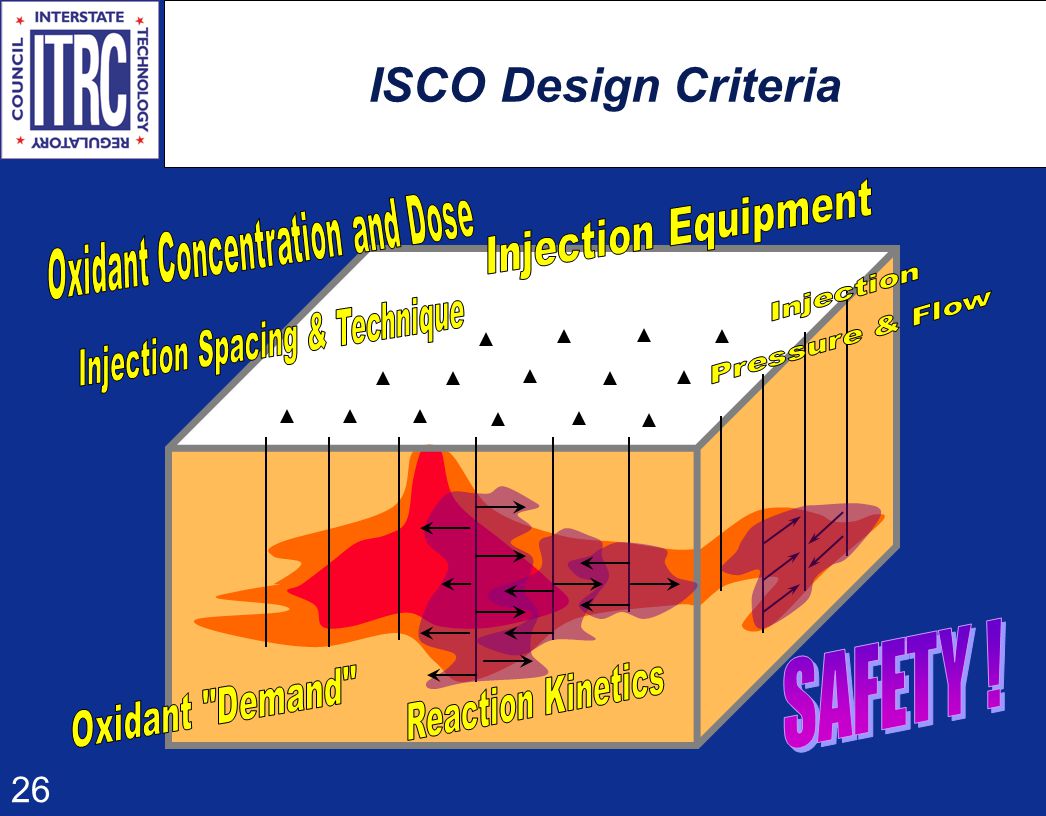 INTERSTATE
TECHNOLOGY
REGULATORY
COUNCIL
ITRC

ISCO Design Criteria

Oxidant Concentration and Dose

Injection Equipment

Injection Spacing & Technique

Injection Pressure & Flow

Oxidant "Demand"

Reaction Kinetics

SAFETY !

26